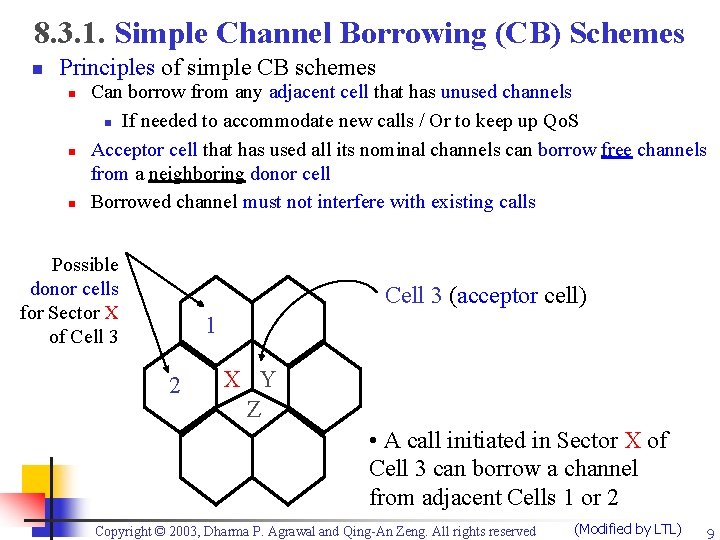 8.3.1. Simple Channel Borrowing (CB) Schemes

- Principles of simple CB schemes
  - Can borrow from any adjacent cell that has unused channels
    - If needed to accommodate new calls / Or to keep up QoS
  - Acceptor cell that has used all its nominal channels can borrow free channels from a neighboring donor cell
  - Borrowed channel must not interfere with existing calls

Possible donor cells for Sector X of Cell 3

Cell 3 (acceptor cell)

1

2

X

Y

Z

• A call initiated in Sector X of Cell 3 can borrow a channel from adjacent Cells 1 or 2

Copyright © 2003, Dharma P. Agrawal and Qing-An Zeng. All rights reserved (Modified by LTL) 9